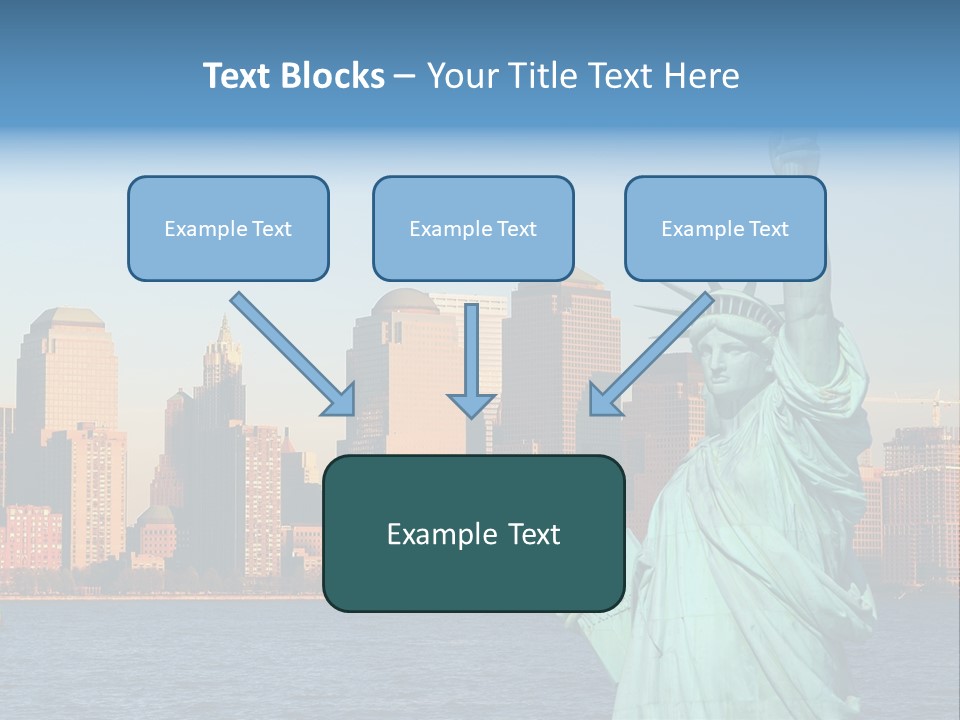 Text Blocks – Your Title Text Here

Example Text

Example Text

Example Text

Example Text